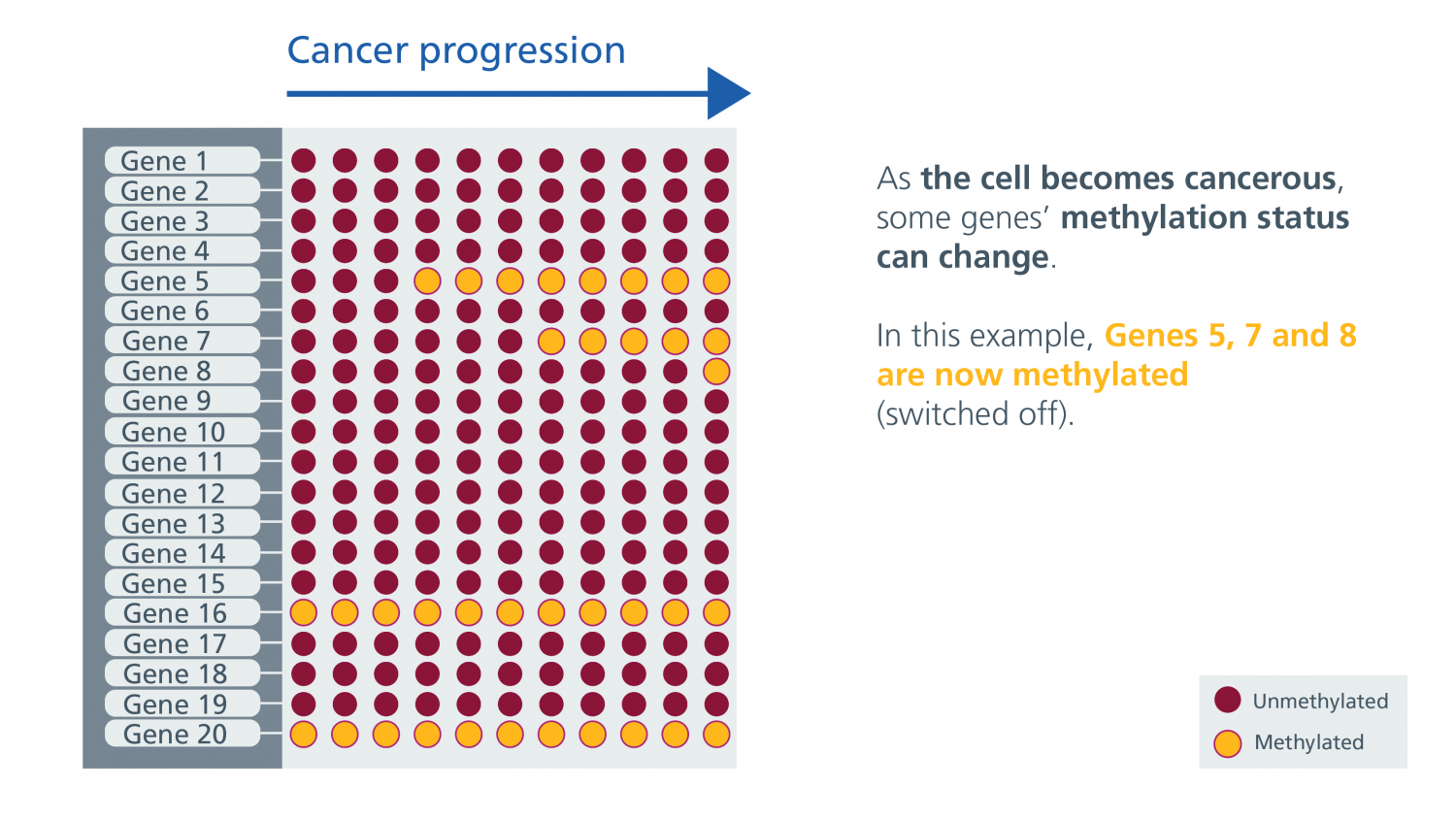 Cancer progression

Gene 1
Gene 2
Gene 3
Gene 4
Gene 5
Gene 6
Gene 7
Gene 8
Gene 9
Gene 10
Gene 11
Gene 12
Gene 13
Gene 14
Gene 15
Gene 16
Gene 17
Gene 18
Gene 19
Gene 20

As the cell becomes cancerous, some genes' methylation status can change.

In this example, Genes 5, 7 and 8 are now methylated (switched off).

Unmethylated
Methylated